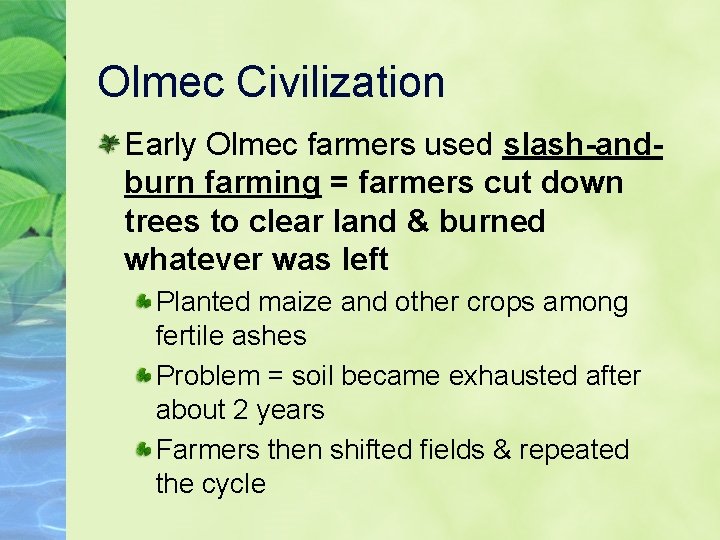 Olmec Civilization

Early Olmec farmers used slash-and-burn farming = farmers cut down trees to clear land & burned whatever was left

Planted maize and other crops among fertile ashes

Problem = soil became exhausted after about 2 years

Farmers then shifted fields & repeated the cycle